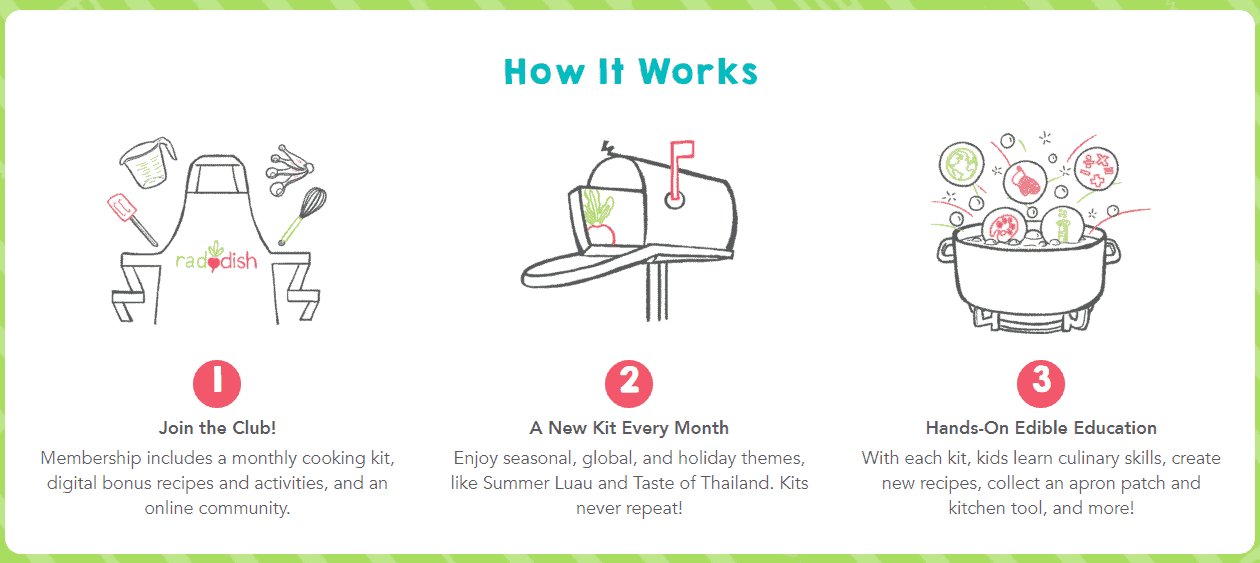 How It Works

raddish

1

Join the Club!

Membership includes a monthly cooking kit, digital bonus recipes and activities, and an online community.

2

A New Kit Every Month

Enjoy seasonal, global, and holiday themes, like Summer Luau and Taste of Thailand. Kits never repeat!

3

Hands-On Edible Education

With each kit, kids learn culinary skills, create new recipes, collect an apron patch and kitchen tool, and more!